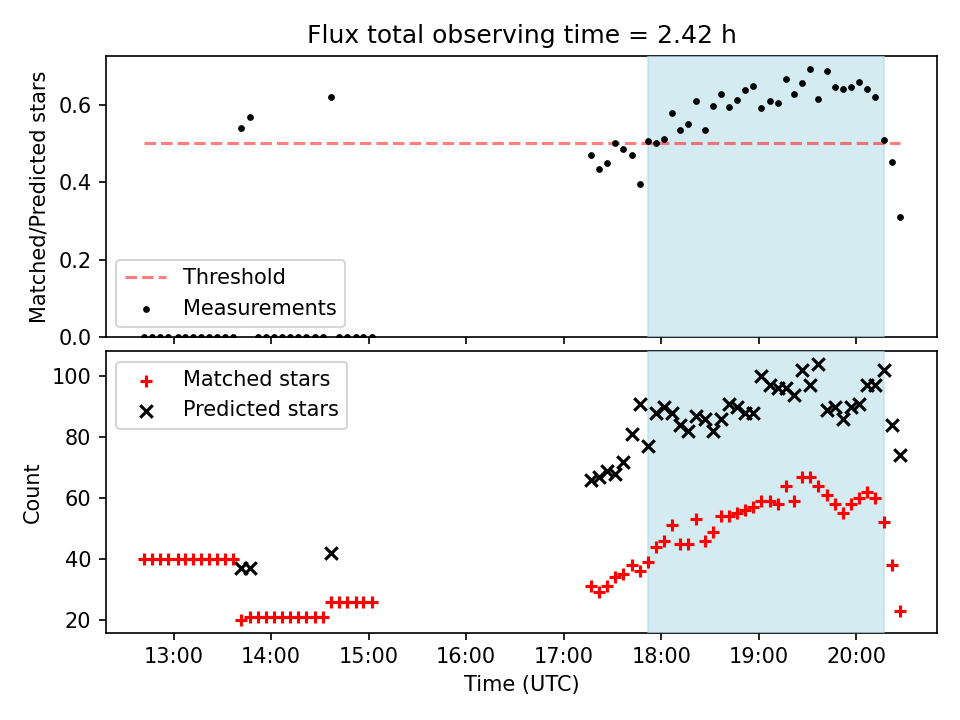 Flux total observing time = 2.42 h

Matched/Predicted stars

0.6
0.4
0.2
0.0

Threshold
Measurements

Count

100
80
60
40
20

Matched stars
Predicted stars

13:00
14:00
15:00
16:00
17:00
18:00
19:00
20:00

Time (UTC)